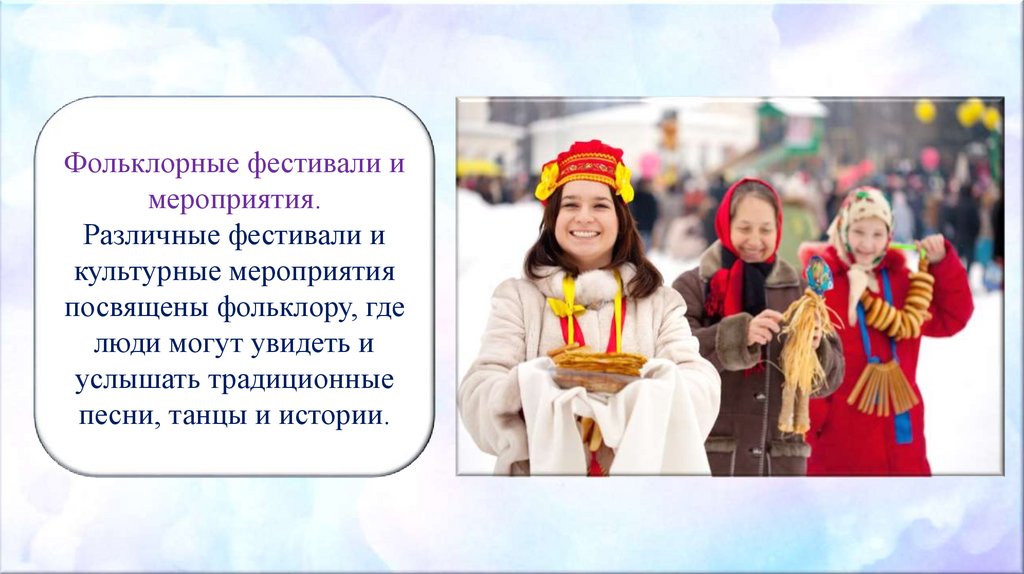 Фольклорные фестивали и мероприятия.

Различные фестивали и культурные мероприятия посвящены фольклору, где люди могут увидеть и услышать традиционные песни, танцы и истории.